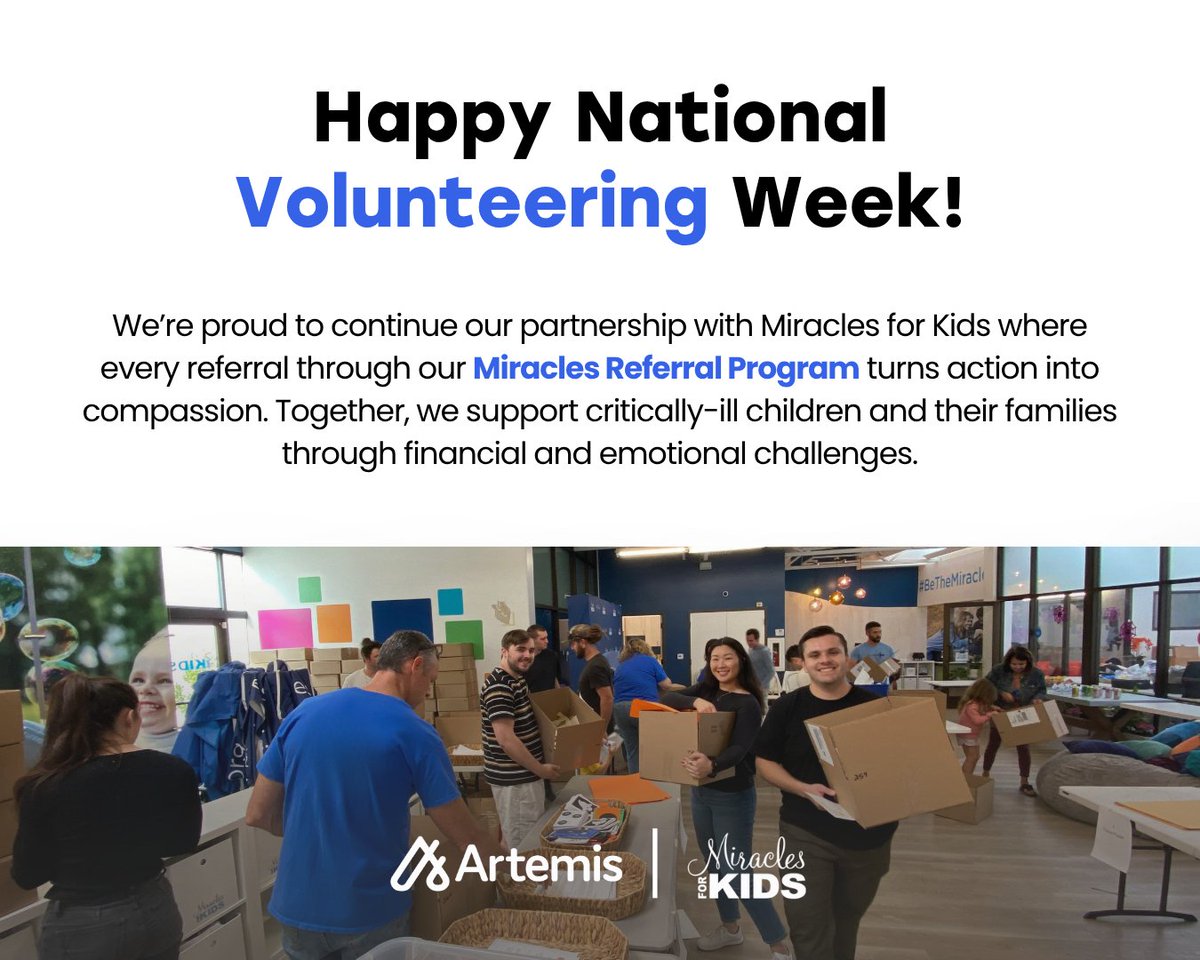 Happy National Volunteering Week!

We're proud to continue our partnership with Miracles for Kids where every referral through our Miracles Referral Program turns action into compassion. Together, we support critically-ill children and their families through financial and emotional challenges.

#BeTheMiracle

Artemis | Miracles FOR KIDS